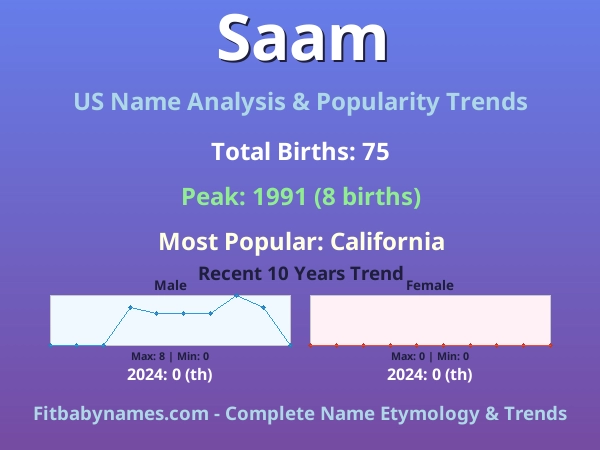 Saam

US Name Analysis & Popularity Trends

Total Births: 75

Peak: 1991 (8 births)

Most Popular: California

Recent 10 Years Trend

Male

Max: 8 | Min: 0

2024: 0 (th)

Female

Max: 0 | Min: 0

2024: 0 (th)

Fitbabynames.com - Complete Name Etymology & Trends